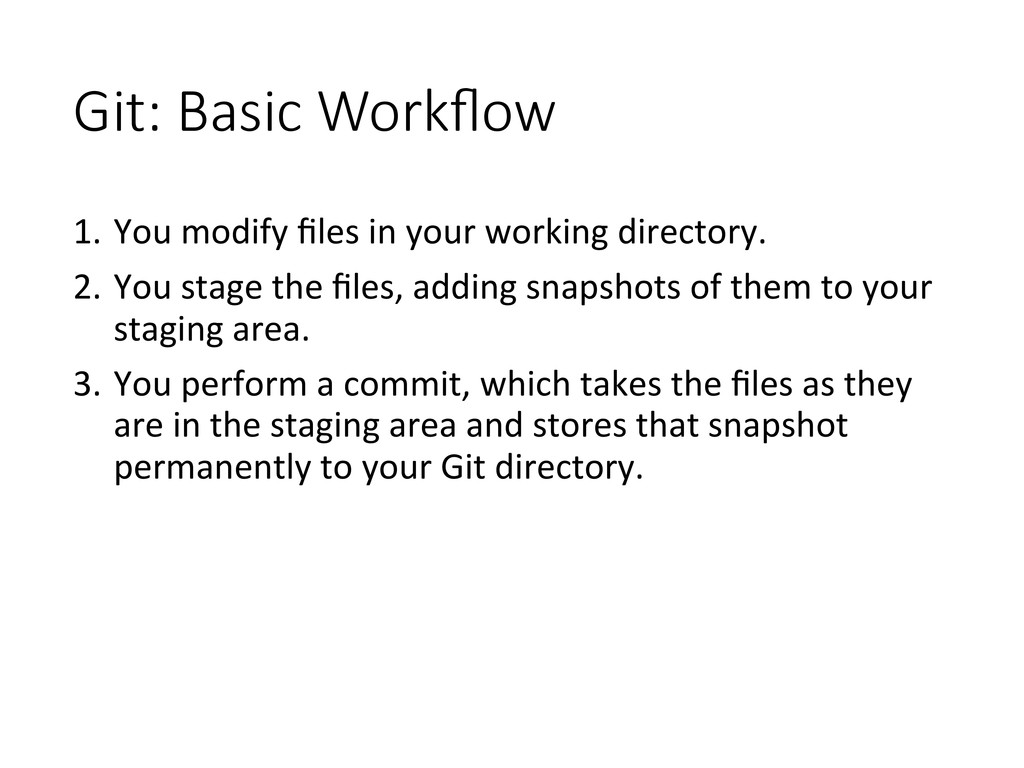 Git: Basic Workflow

1. You modify files in your working directory.
2. You stage the files, adding snapshots of them to your staging area.
3. You perform a commit, which takes the files as they are in the staging area and stores that snapshot permanently to your Git directory.